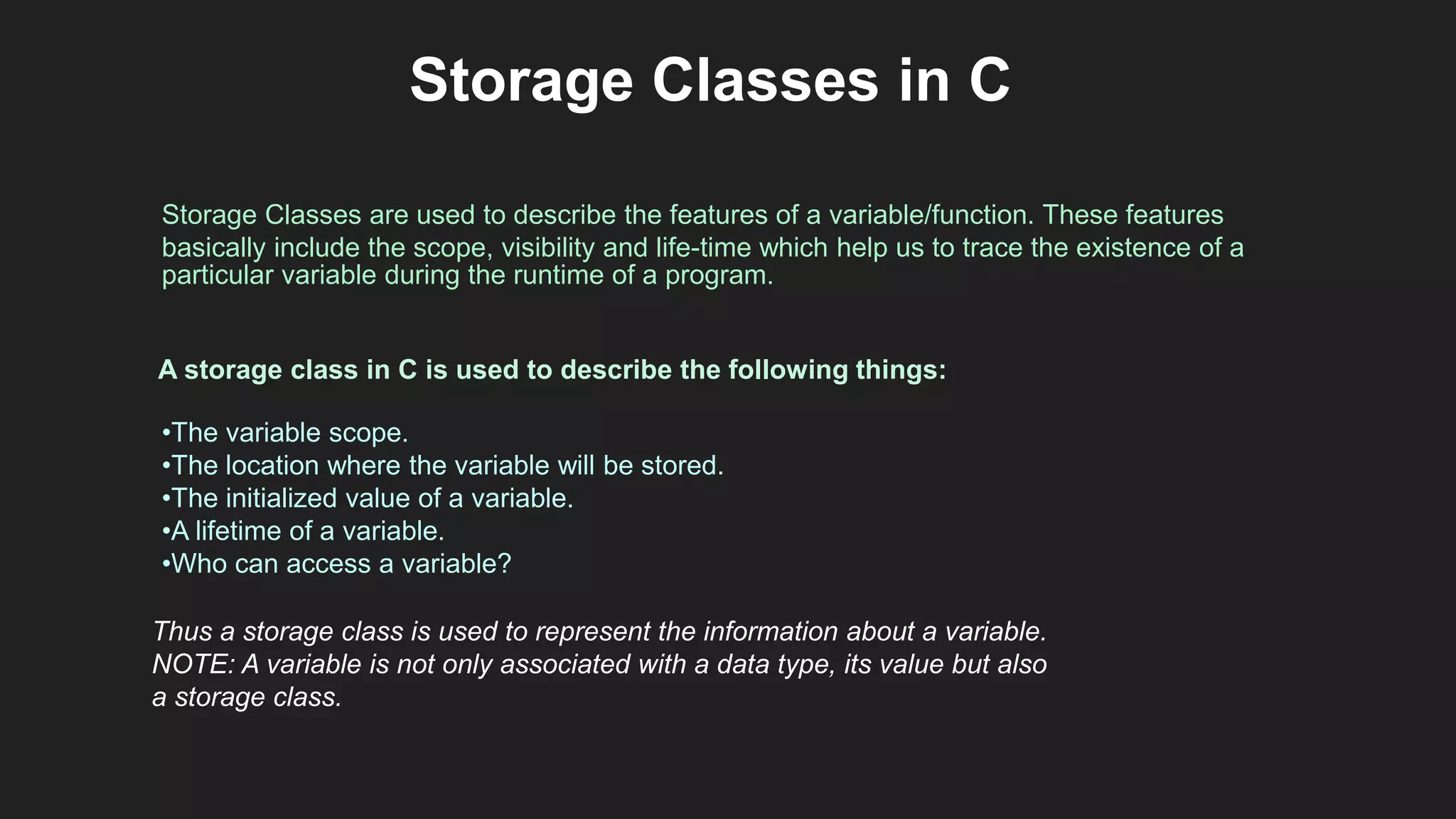 Storage Classes in C

Storage Classes are used to describe the features of a variable/function. These features basically include the scope, visibility and life-time which help us to trace the existence of a particular variable during the runtime of a program.

A storage class in C is used to describe the following things:

•The variable scope.
•The location where the variable will be stored.
•The initialized value of a variable.
•A lifetime of a variable.
•Who can access a variable?

Thus a storage class is used to represent the information about a variable.
NOTE: A variable is not only associated with a data type, its value but also a storage class.